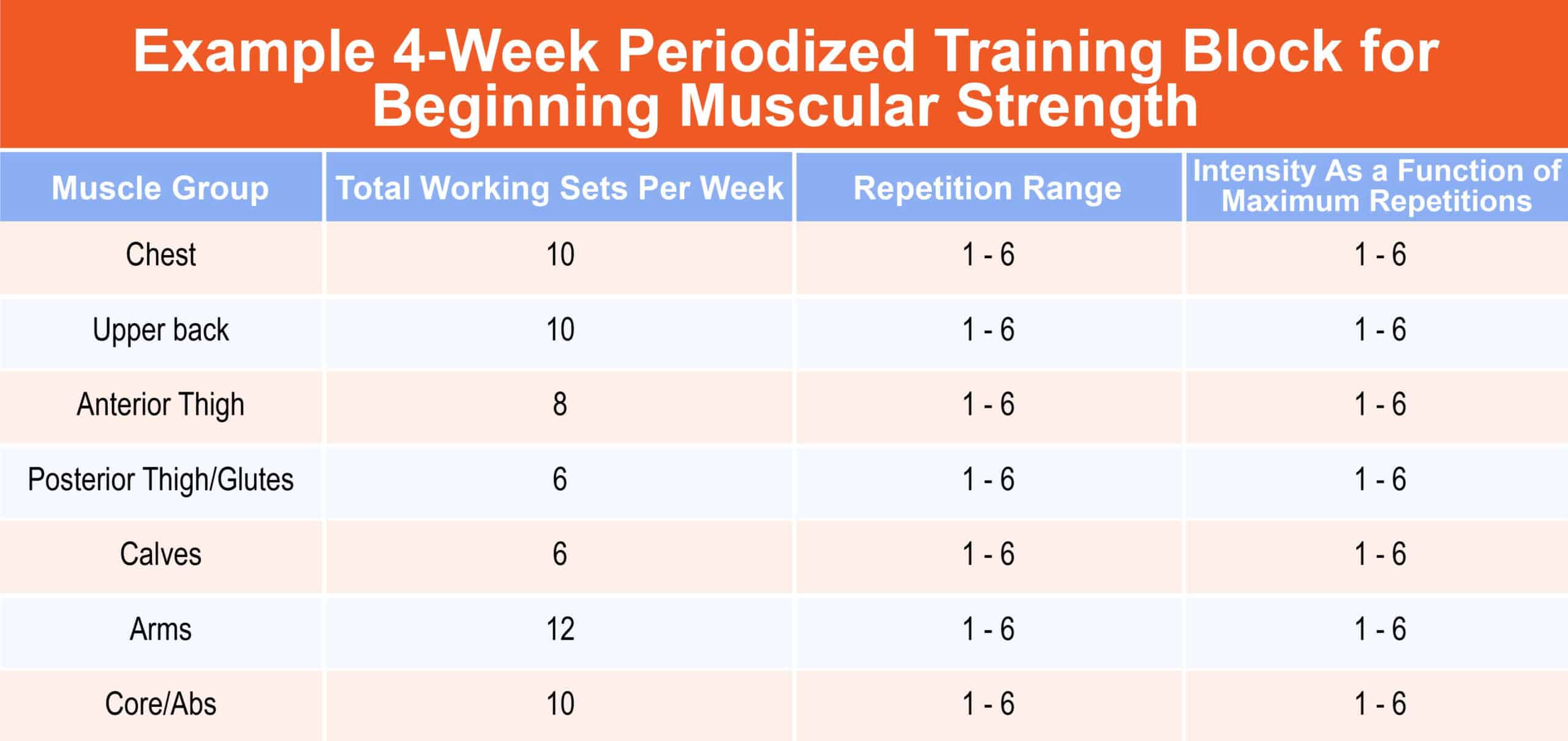 Example 4-Week Periodized Training Block for Beginning Muscular Strength

| Muscle Group | Total Working Sets Per Week | Repetition Range | Intensity As a Function of Maximum Repetitions |
|---|---|---|---|
| Chest | 10 | 1 - 6 | 1 - 6 |
| Upper back | 10 | 1 - 6 | 1 - 6 |
| Anterior Thigh | 8 | 1 - 6 | 1 - 6 |
| Posterior Thigh/Glutes | 6 | 1 - 6 | 1 - 6 |
| Calves | 6 | 1 - 6 | 1 - 6 |
| Arms | 12 | 1 - 6 | 1 - 6 |
| Core/Abs | 10 | 1 - 6 | 1 - 6 |